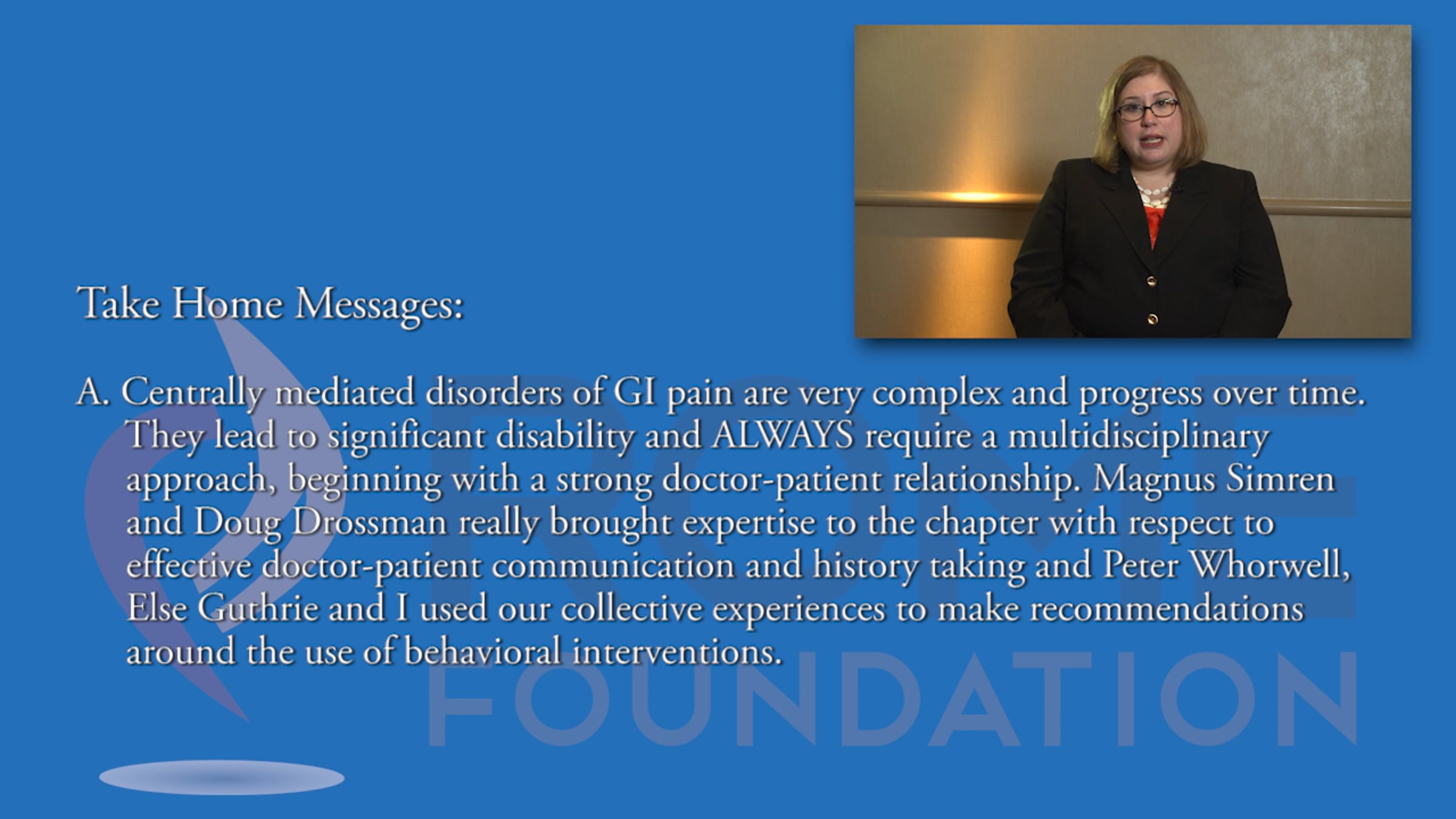 Take Home Messages:

A. Centrally mediated disorders of GI pain are very complex and progress over time. They lead to significant disability and ALWAYS require a multidisciplinary approach, beginning with a strong doctor-patient relationship. Magnus Simren and Doug Drossman really brought expertise to the chapter with respect to effective doctor-patient communication and history taking and Peter Whorwell, Else Guthrie and I used our collective experiences to make recommendations around the use of behavioral interventions.

ROME
FOUNDATION